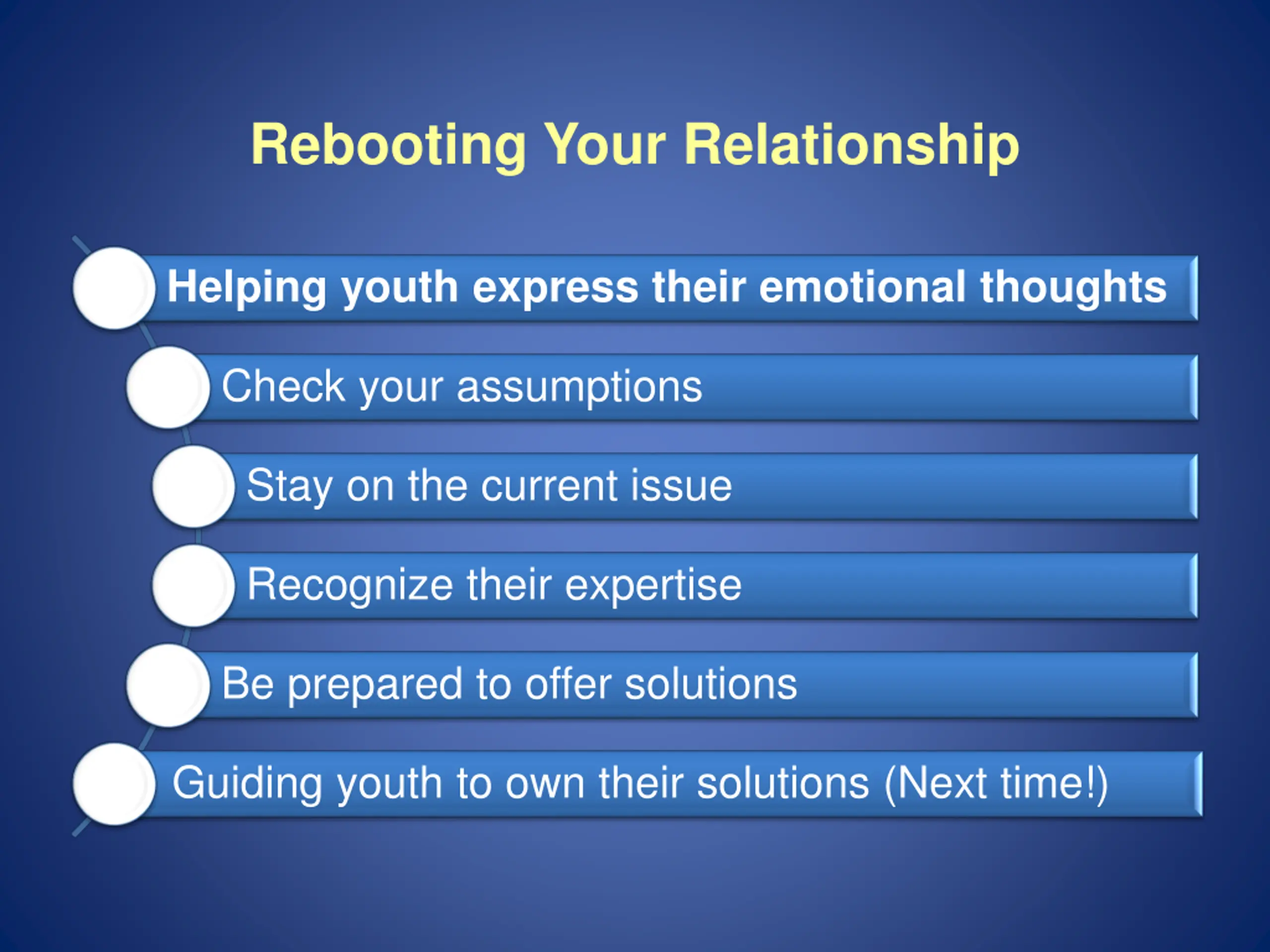 Rebooting Your Relationship

Helping youth express their emotional thoughts

Check your assumptions

Stay on the current issue

Recognize their expertise

Be prepared to offer solutions

Guiding youth to own their solutions (Next time!)